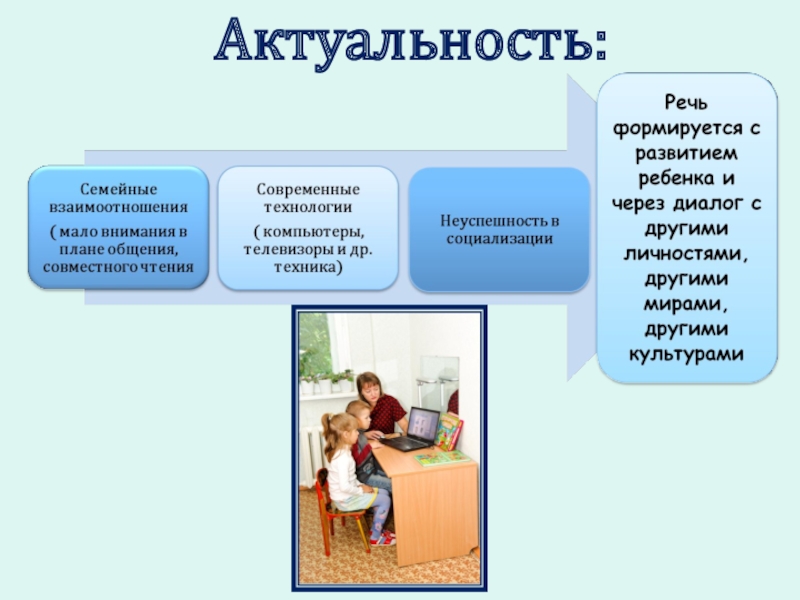 Актуальность:

Семейные взаимоотношения

( мало внимания в плане общения, совместного чтения

Современные технологии

( компьютеры, телевизоры и др. техника)

Неуспешность в социализации

Речь формируется с развитием ребенка и через диалог с другими личностями, другими мирами, другими культурами